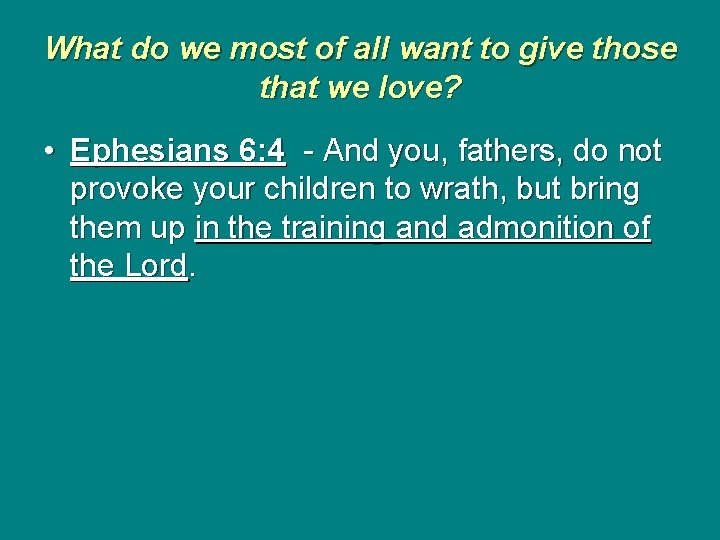 What do we most of all want to give those that we love?

• Ephesians 6:4 - And you, fathers, do not provoke your children to wrath, but bring them up in the training and admonition of the Lord.